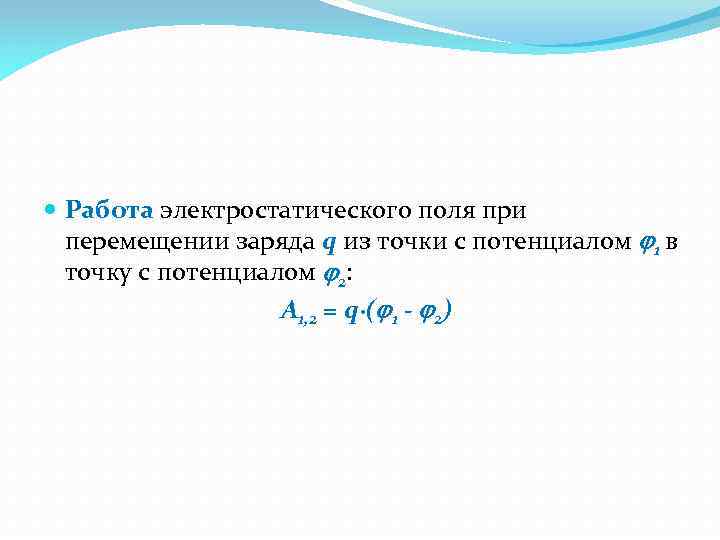 Работа электростатического поля при перемещении заряда $q$ из точки с потенциалом $\varphi_1$ в точку с потенциалом $\varphi_2$:

$A_{1,2} = q \cdot (\varphi_1 - \varphi_2)$